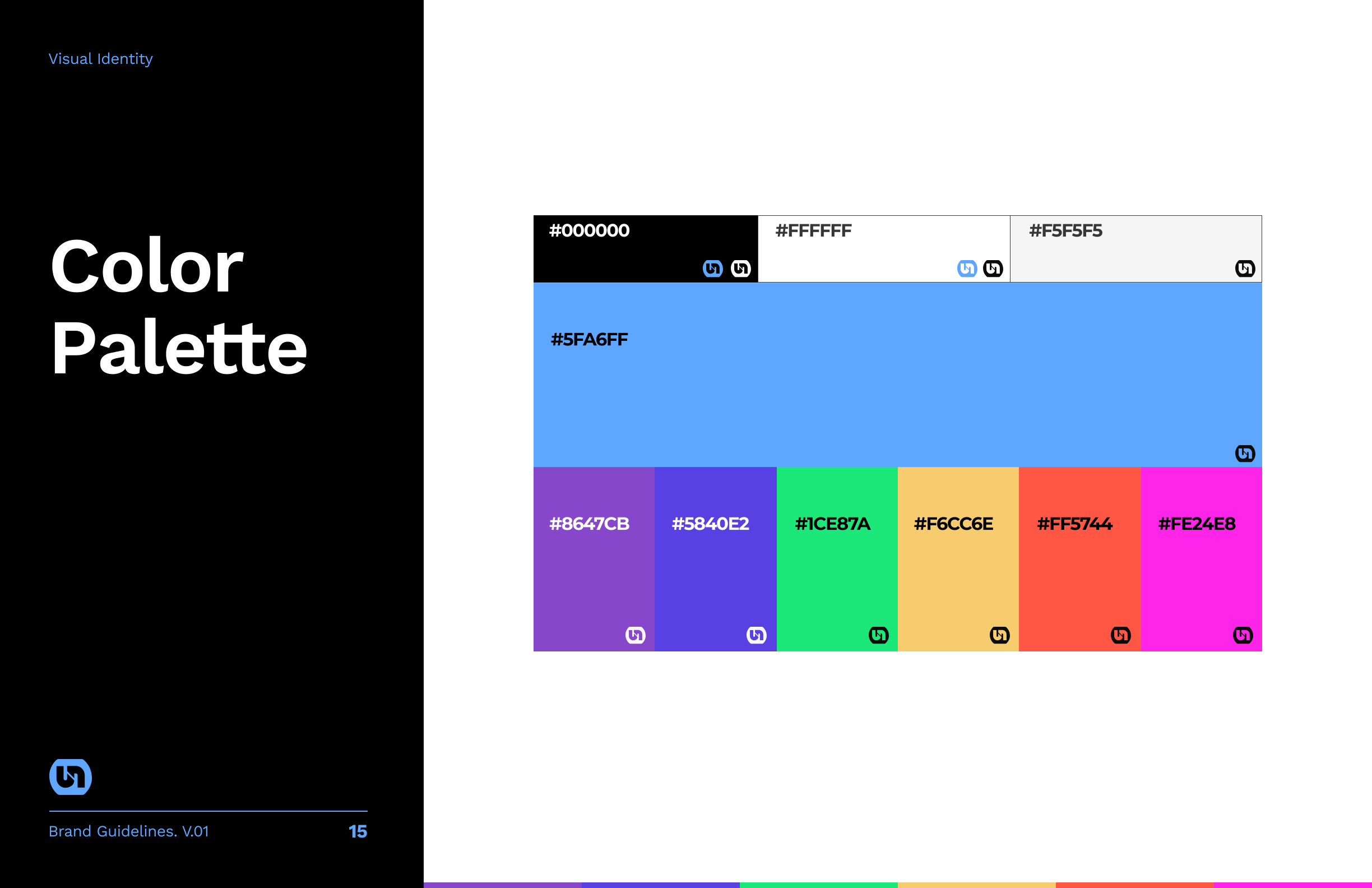 Visual Identity

Color Palette

Brand Guidelines. V.01

15

#000000

#FFFFFF

#F5F5F5

#5FA6FF

#8647CB

#5840E2

#1CE87A

#F6CC6E

#FF5744

#FE24E8